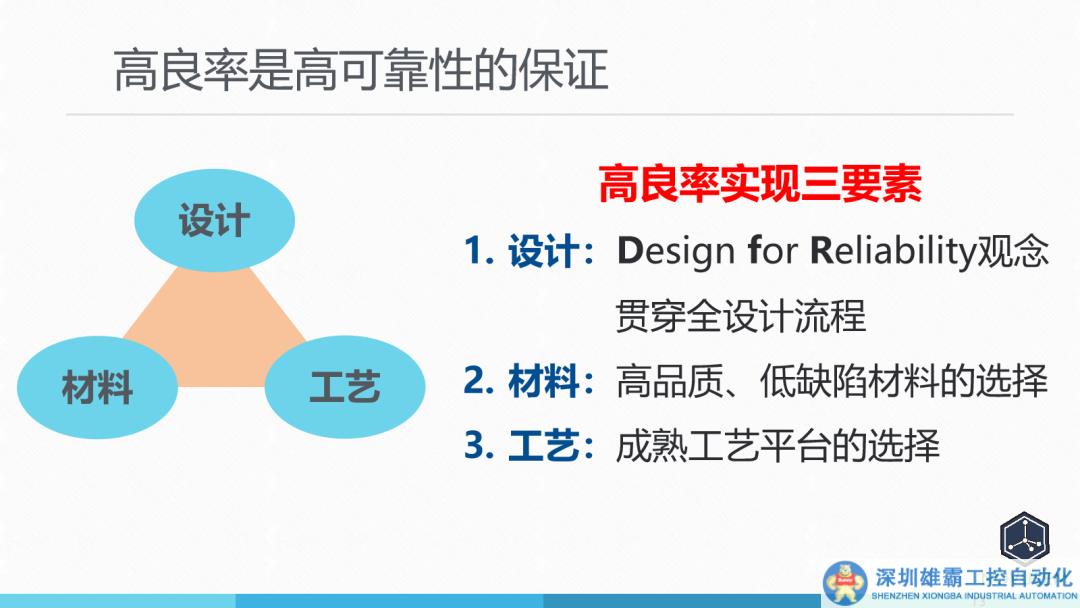 高良率是高可靠性的保证

设计

材料

工艺

高良率实现三要素

1. 设计：Design for Reliability观念贯穿全设计流程

2. 材料：高品质、低缺陷材料的选择

3. 工艺：成熟工艺平台的选择

深圳雄霸工控自动化
SHENZHEN XIONGBA INDUSTRIAL AUTOMATION